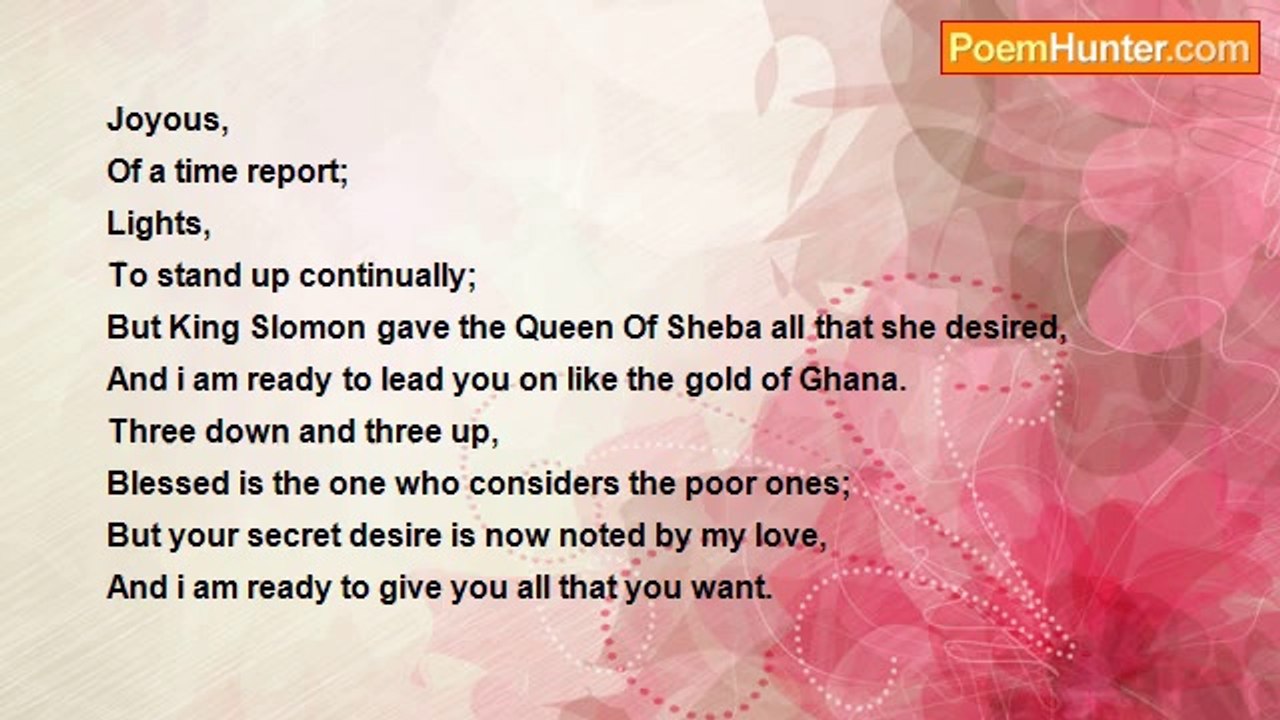 PoemHunter.com

Joyous,
Of a time report;
Lights,
To stand up continually;
But King Slomon gave the Queen Of Sheba all that she desired,
And i am ready to lead you on like the gold of Ghana.
Three down and three up,
Blessed is the one who considers the poor ones;
But your secret desire is now noted by my love,
And i am ready to give you all that you want.